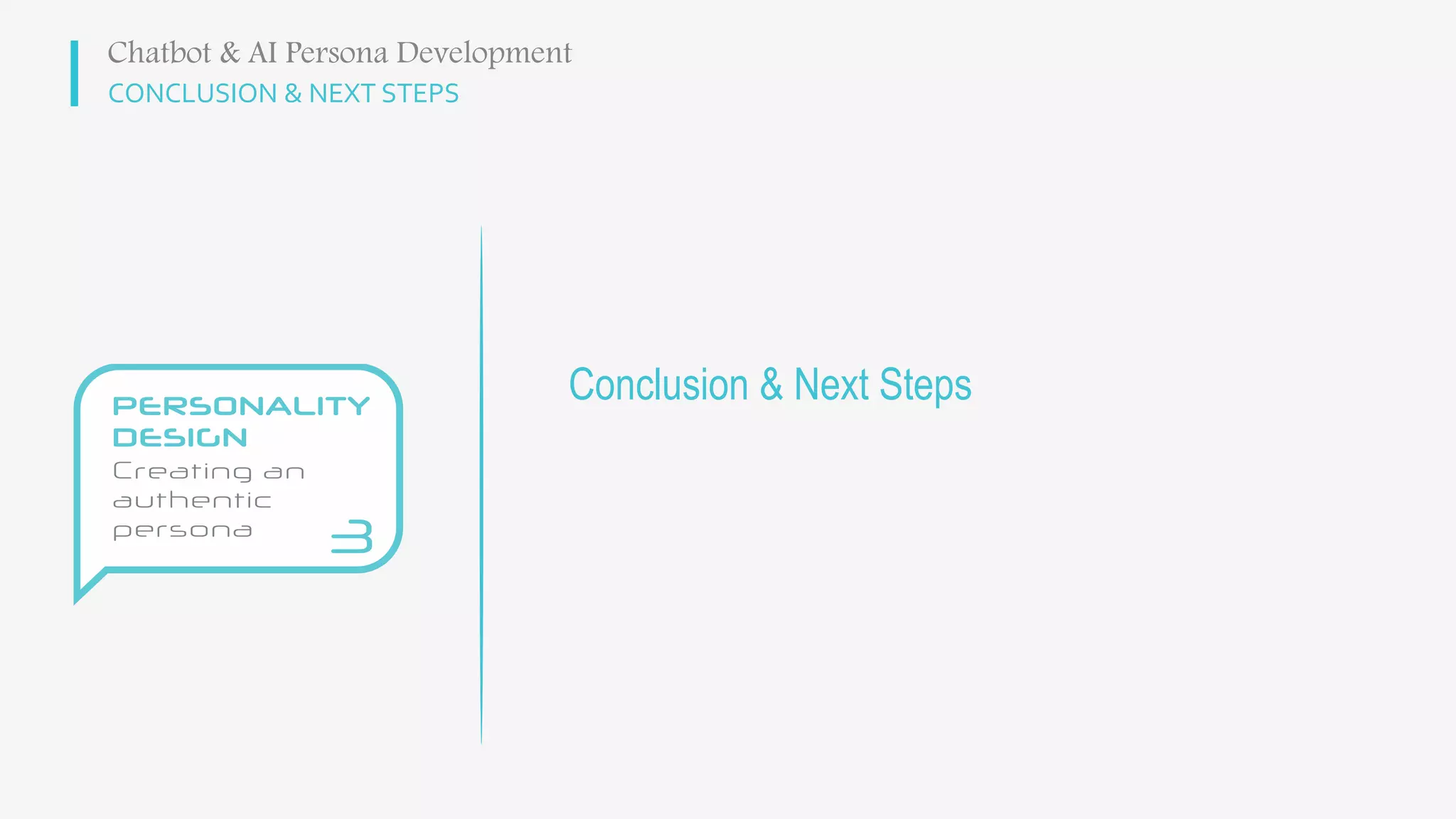 Chatbot & AI Persona Development
CONCLUSION & NEXT STEPS

PERSONALITY DESIGN
Creating an authentic persona
3

Conclusion & Next Steps